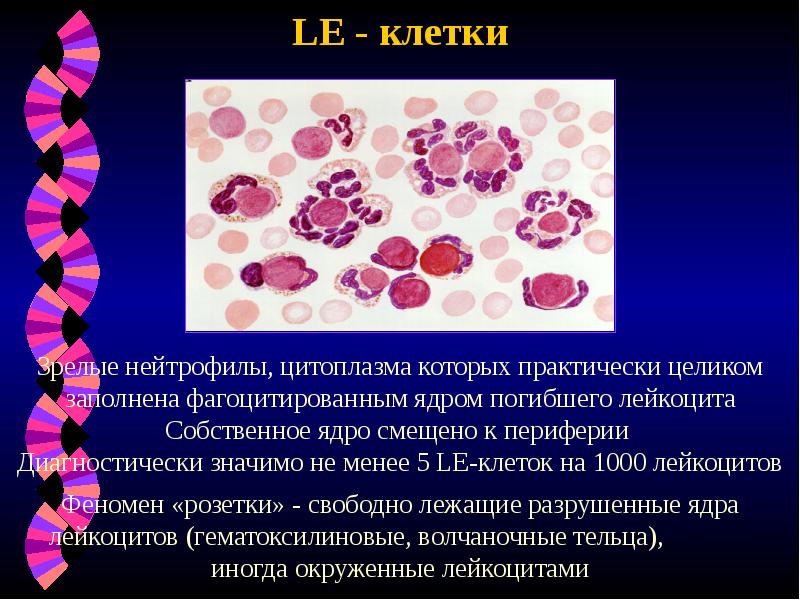 LE - клетки

Зрелые нейтрофилы, цитоплазма которых практически целиком заполнена фагоцитированным ядром погибшего лейкоцита
Собственное ядро смещено к периферии
Диагностически значимо не менее 5 LE-клеток на 1000 лейкоцитов

Феномен «розетки» - свободно лежащие разрушенные ядра лейкоцитов (гематоксилиновые, волчаночные тельца), иногда окруженные лейкоцитами